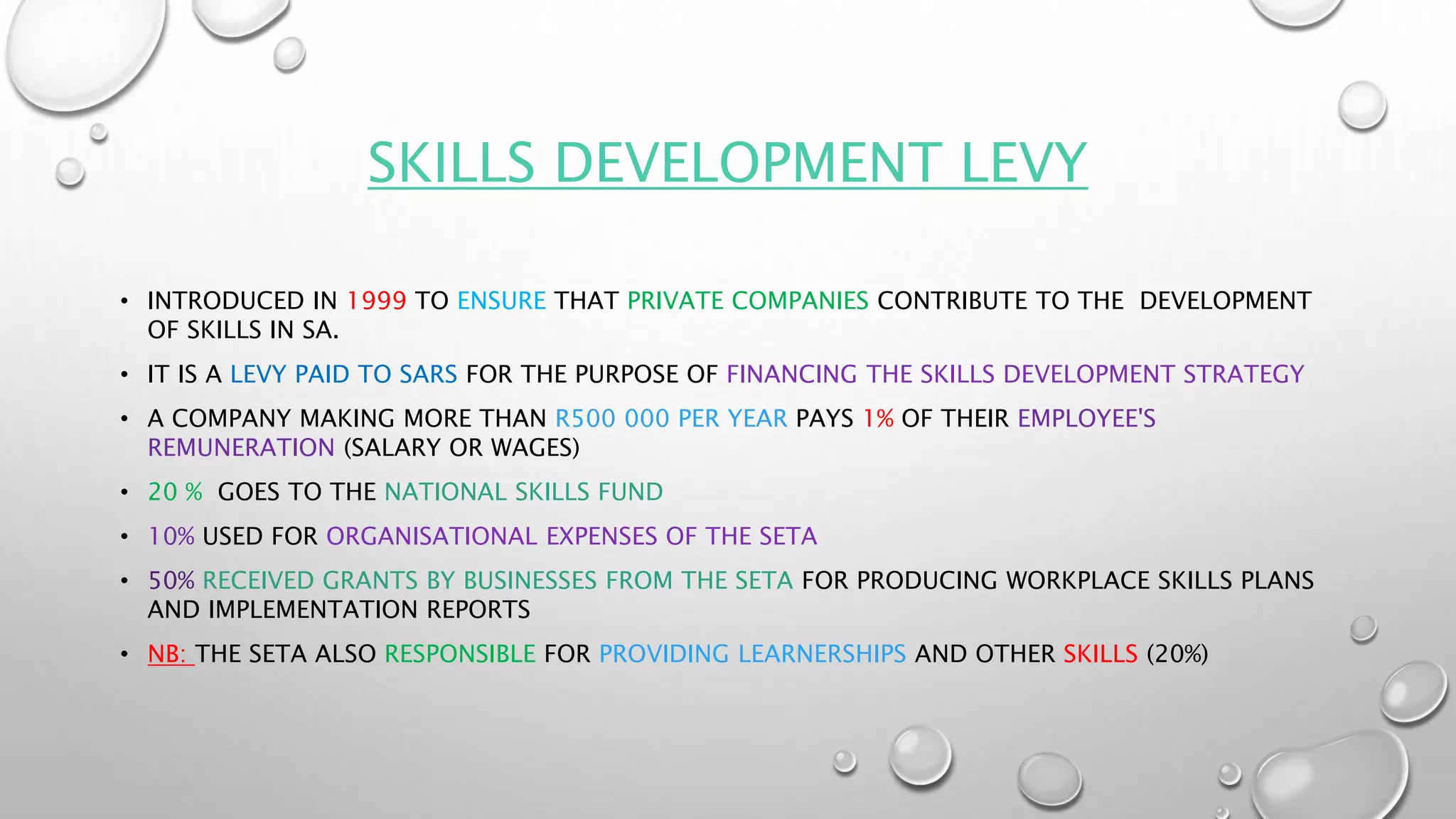 SKILLS DEVELOPMENT LEVY

• INTRODUCED IN 1999 TO ENSURE THAT PRIVATE COMPANIES CONTRIBUTE TO THE DEVELOPMENT OF SKILLS IN SA.

• IT IS A LEVY PAID TO SARS FOR THE PURPOSE OF FINANCING THE SKILLS DEVELOPMENT STRATEGY

• A COMPANY MAKING MORE THAN R500 000 PER YEAR PAYS 1% OF THEIR EMPLOYEE'S REMUNERATION (SALARY OR WAGES)

• 20 % GOES TO THE NATIONAL SKILLS FUND

• 10% USED FOR ORGANISATIONAL EXPENSES OF THE SETA

• 50% RECEIVED GRANTS BY BUSINESSES FROM THE SETA FOR PRODUCING WORKPLACE SKILLS PLANS AND IMPLEMENTATION REPORTS

• NB: THE SETA ALSO RESPONSIBLE FOR PROVIDING LEARNERSHIPS AND OTHER SKILLS (20%)